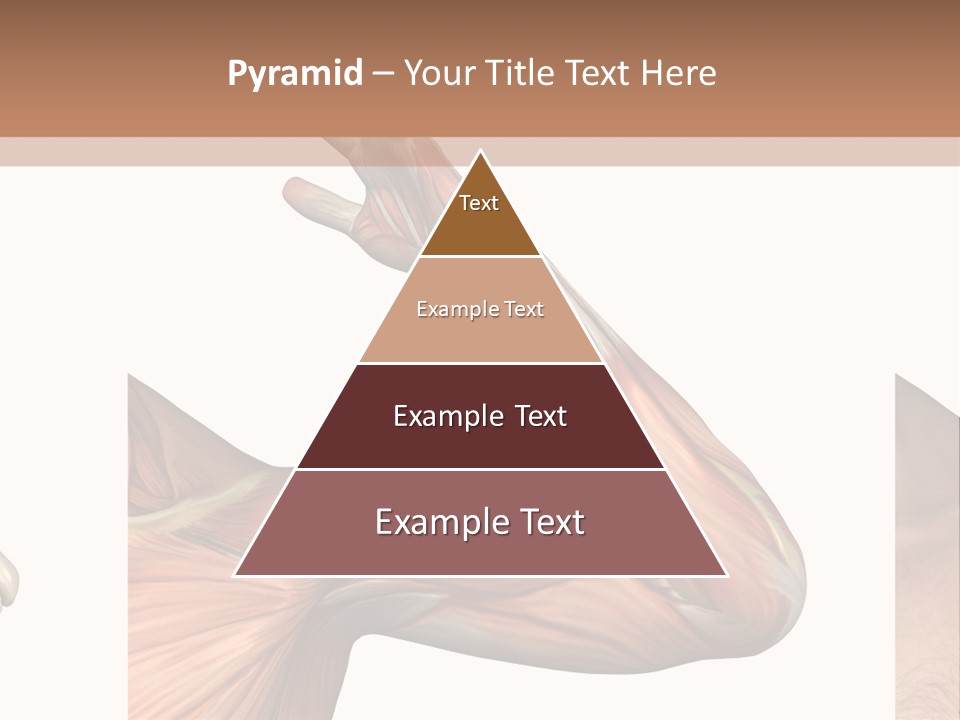 Pyramid – Your Title Text Here

Text

Example Text

Example Text

Example Text